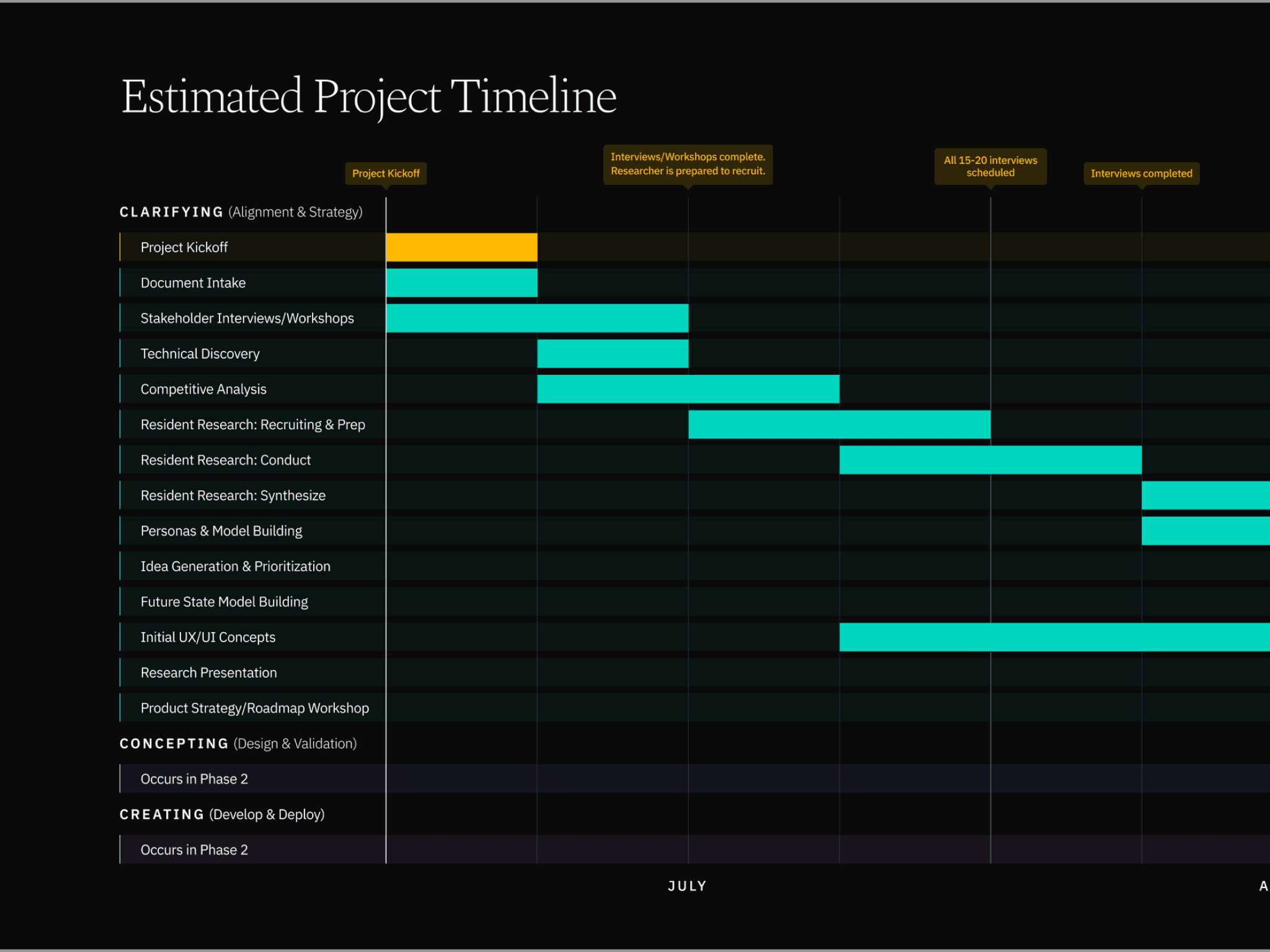 Estimated Project Timeline

Project Kickoff

Interviews/Workshops complete. Researcher is prepared to recruit.

All 15-20 interviews scheduled

Interviews completed

CLARIFYING (Alignment & Strategy)

Project Kickoff

Document Intake

Stakeholder Interviews/Workshops

Technical Discovery

Competitive Analysis

Resident Research: Recruiting & Prep

Resident Research: Conduct

Resident Research: Synthesize

Personas & Model Building

Idea Generation & Prioritization

Future State Model Building

Initial UX/UI Concepts

Research Presentation

Product Strategy/Roadmap Workshop

CONCEPTING (Design & Validation)

Occurs in Phase 2

CREATING (Develop & Deploy)

Occurs in Phase 2

JULY

A